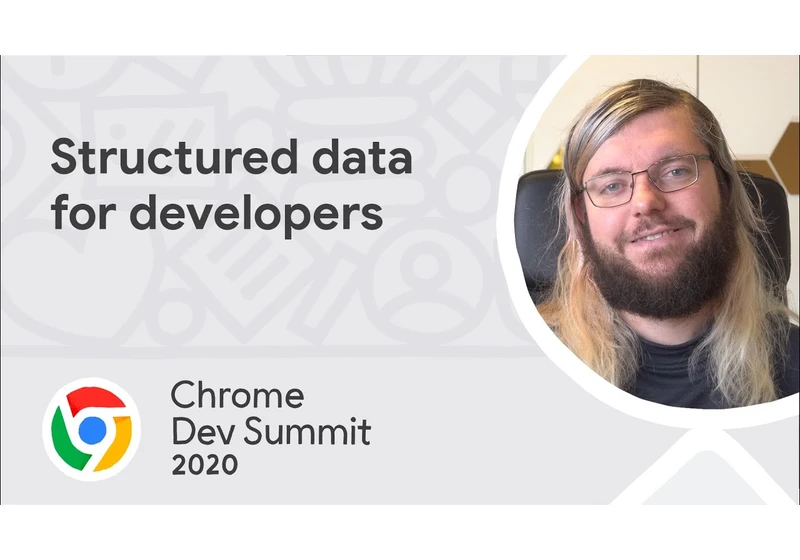 Structured data for developers

Chrome
Dev Summit
2020